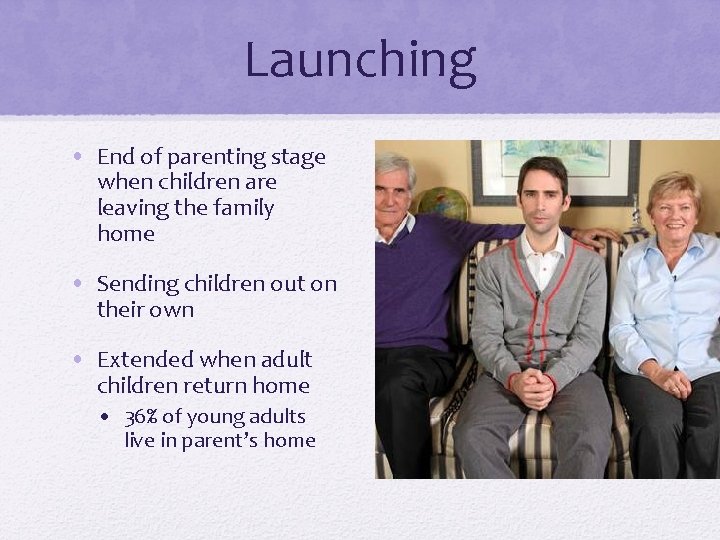 Launching

• End of parenting stage when children are leaving the family home

• Sending children out on their own

• Extended when adult children return home
  • 36% of young adults live in parent's home